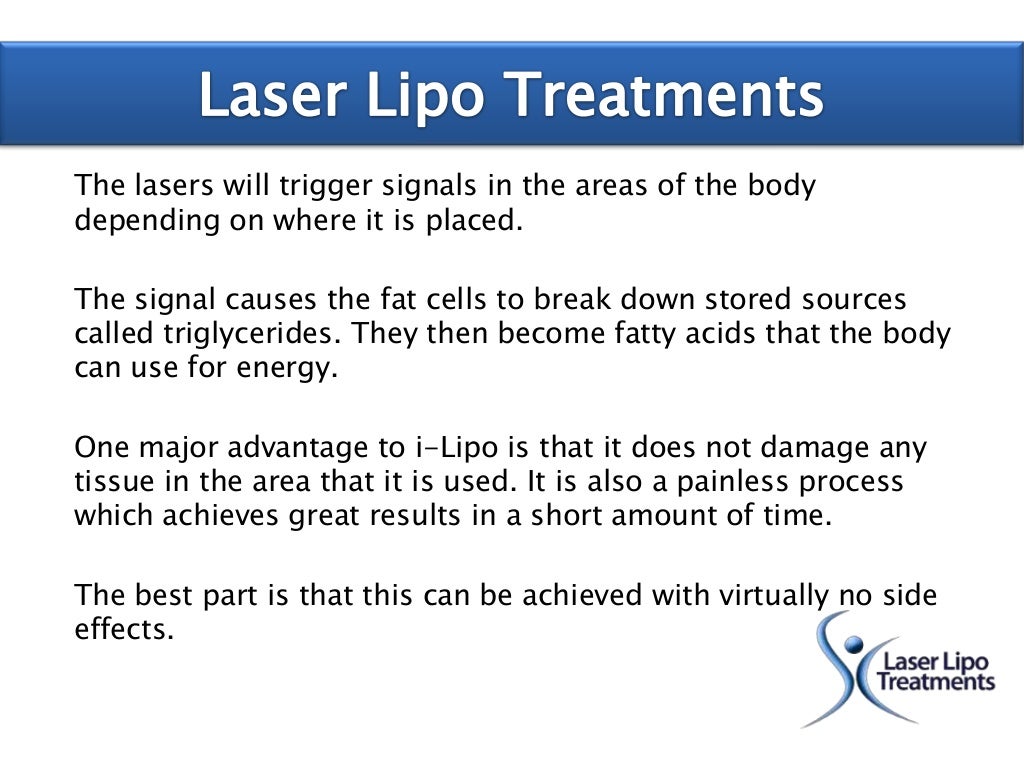 Laser Lipo Treatments

The lasers will trigger signals in the areas of the body depending on where it is placed.

The signal causes the fat cells to break down stored sources called triglycerides. They then become fatty acids that the body can use for energy.

One major advantage to i-Lipo is that it does not damage any tissue in the area that it is used. It is also a painless process which achieves great results in a short amount of time.

The best part is that this can be achieved with virtually no side effects.

Laser Lipo Treatments